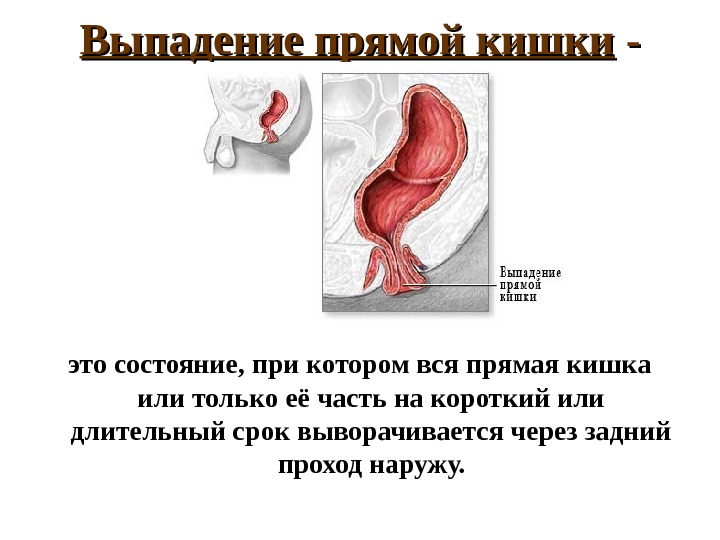 Выпадение прямой кишки -

Выпадение прямой кишки

это состояние, при котором вся прямая кишка или только её часть на короткий или длительный срок выворачивается через задний проход наружу.